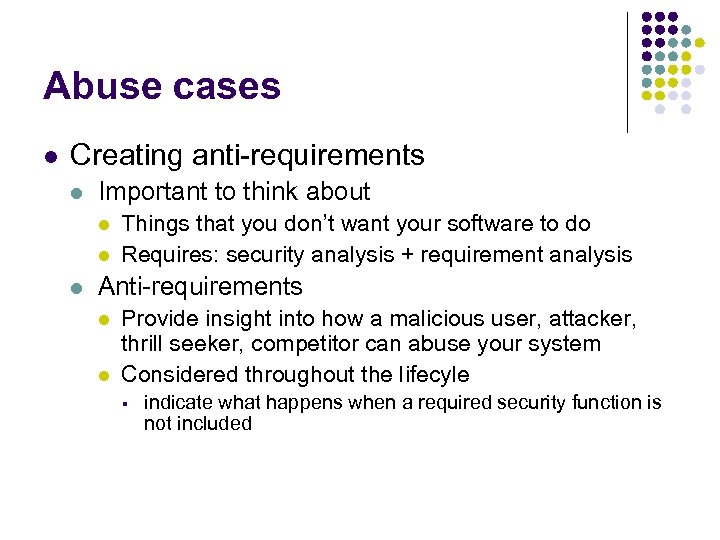 Abuse cases

- Creating anti-requirements
  - Important to think about
    - Things that you don't want your software to do
    - Requires: security analysis + requirement analysis
  - Anti-requirements
    - Provide insight into how a malicious user, attacker, thrill seeker, competitor can abuse your system
    - Considered throughout the lifecyle
      - indicate what happens when a required security function is not included